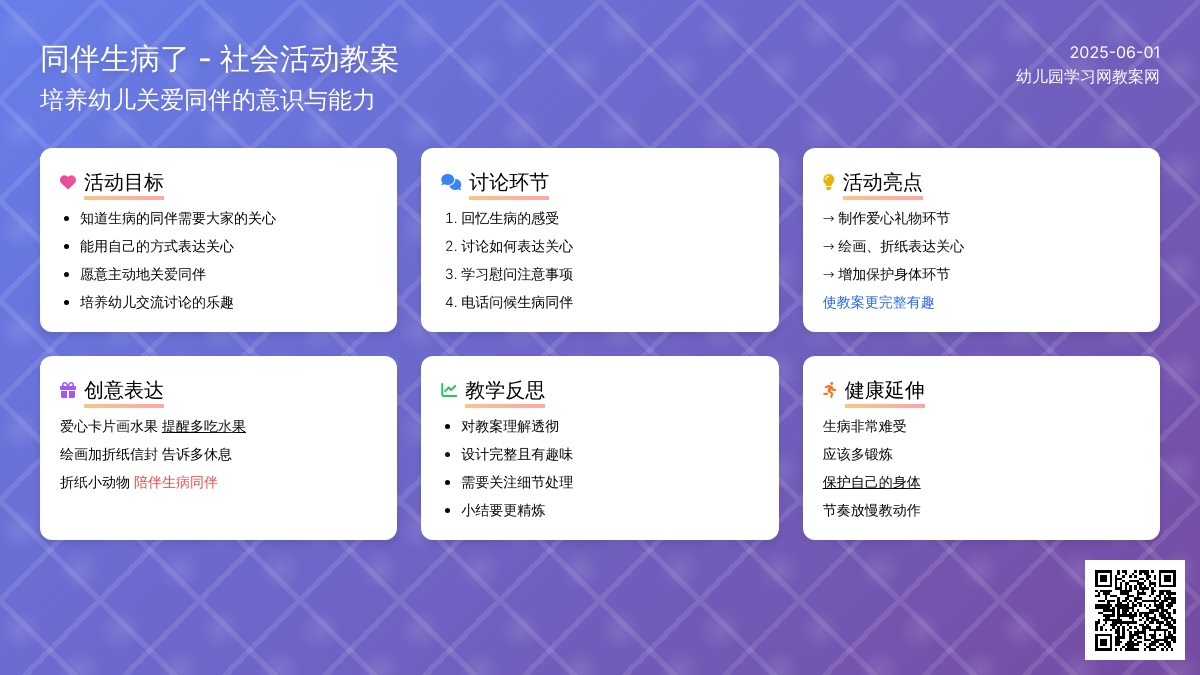 同伴生病了 - 社会活动教案
培养幼儿关爱同伴的意识与能力

2025-06-01
幼儿园学习网教案网

活动目标
- 知道生病的同伴需要大家的关心
- 能用自己的方式表达关心
- 愿意主动地关爱同伴
- 培养幼儿交流讨论的乐趣

讨论环节
1. 回忆生病的感受
2. 讨论如何表达关心
3. 学习慰问注意事项
4. 电话问候生病同伴

活动亮点
→ 制作爱心礼物环节
→ 绘画、折纸表达关心
→ 增加保护身体环节
使教案更完整有趣

创意表达
爱心卡片画水果 提醒多吃水果
绘画加折纸信封 告诉多休息
折纸小动物 陪伴生病同伴

教学反思
- 对教案理解透彻
- 设计完整且有趣味
- 需要关注细节处理
- 小结要更精炼

健康延伸
生病非常难受
应该多锻炼
保护自己的身体
节奏放慢教动作